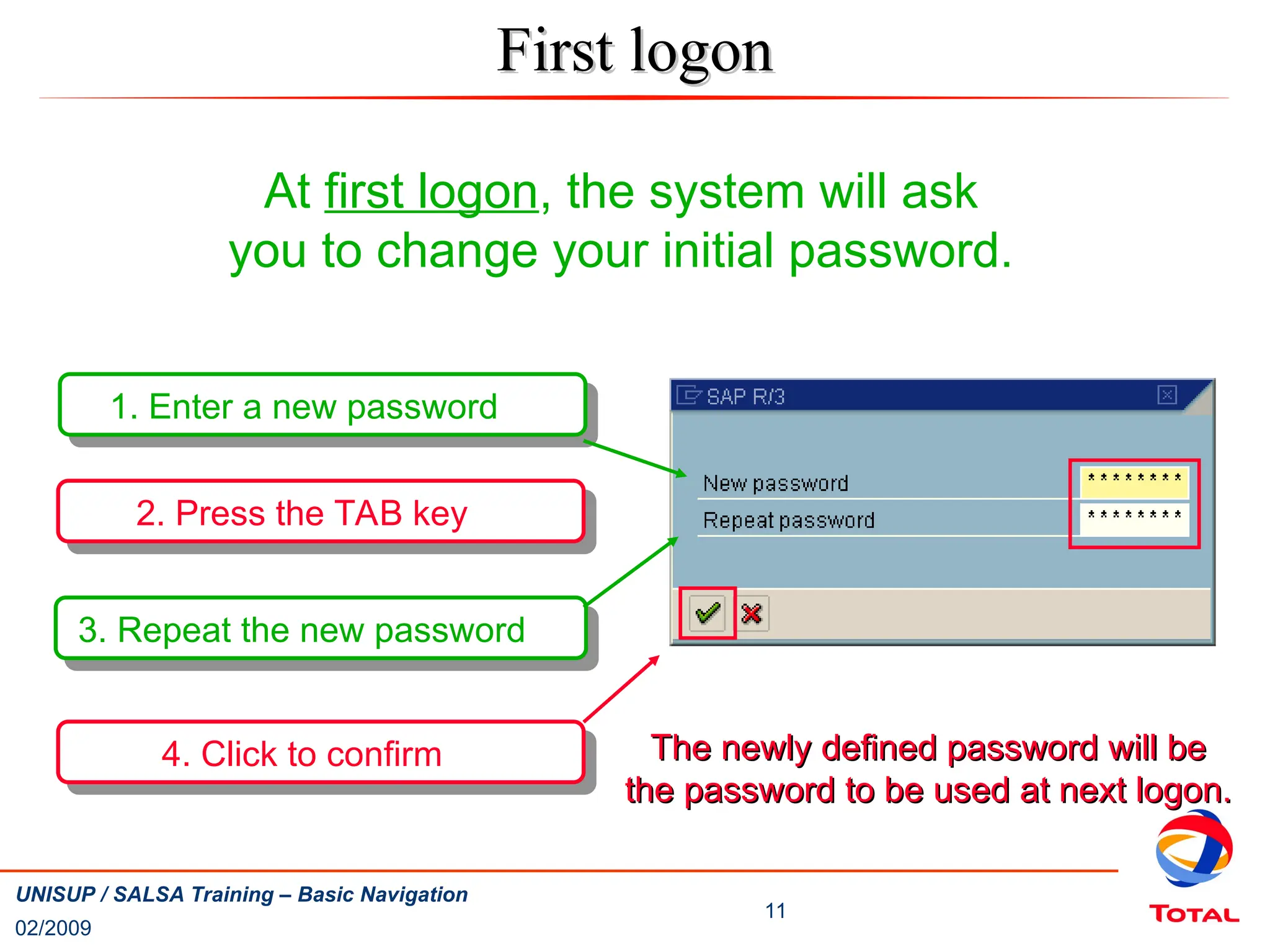 First logon

At first logon, the system will ask you to change your initial password.

1. Enter a new password

2. Press the TAB key

3. Repeat the new password

4. Click to confirm

SAP R/3

New password ********

Repeat password ********

The newly defined password will be the password to be used at next logon.

UNISUP / SALSA Training – Basic Navigation

02/2009

11

TOTAL